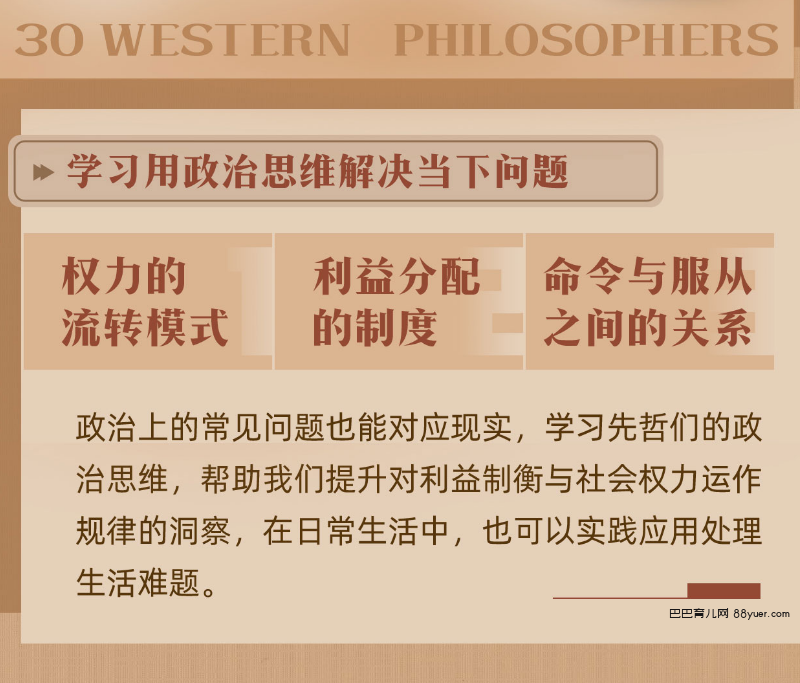 30 WESTERN PHILOSOPHERS

学习用政治思维解决当下问题

权力的流转模式

利益分配的制度

命令与服从之间的关系

政治上的常见问题也能对应现实，学习先哲们的政治思维，帮助我们提升对利益制衡与社会权力运作规律的洞察，在日常生活中，也可以实践应用处理生活难题。

巴巴育儿网 88yuer.com